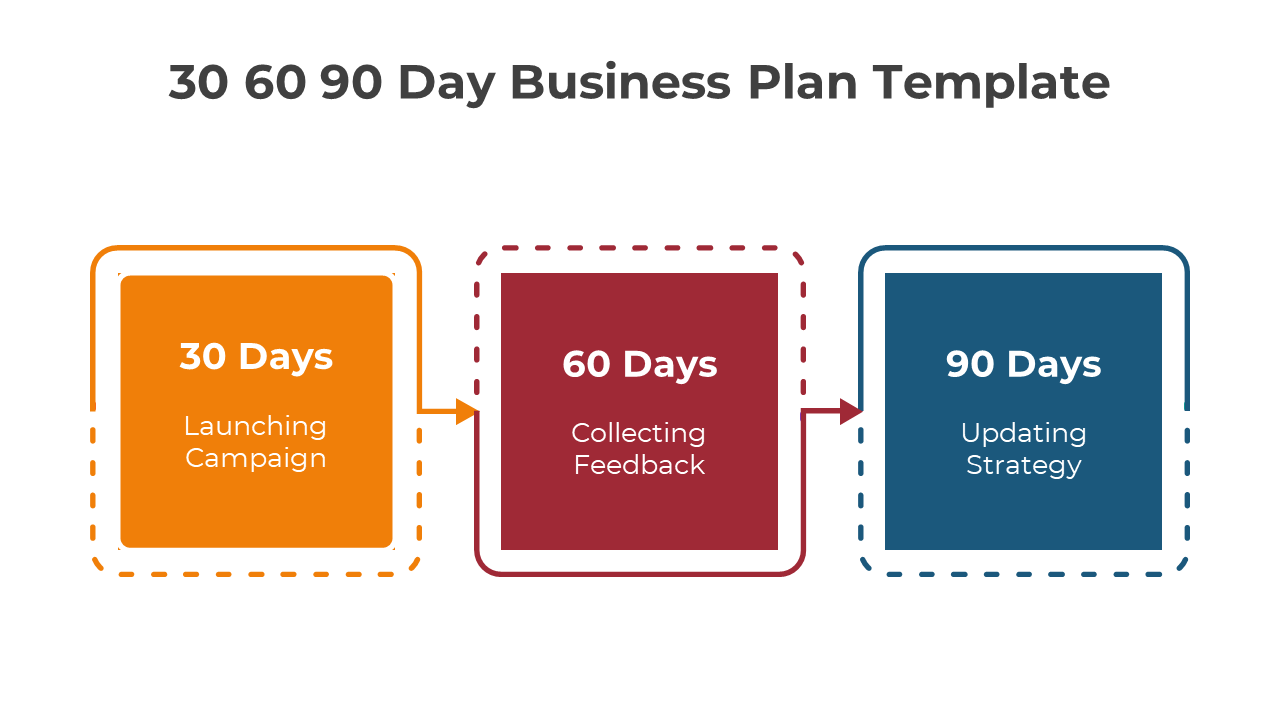 30 60 90 Day Business Plan Template

30 Days

Launching Campaign

60 Days

Collecting Feedback

90 Days

Updating Strategy